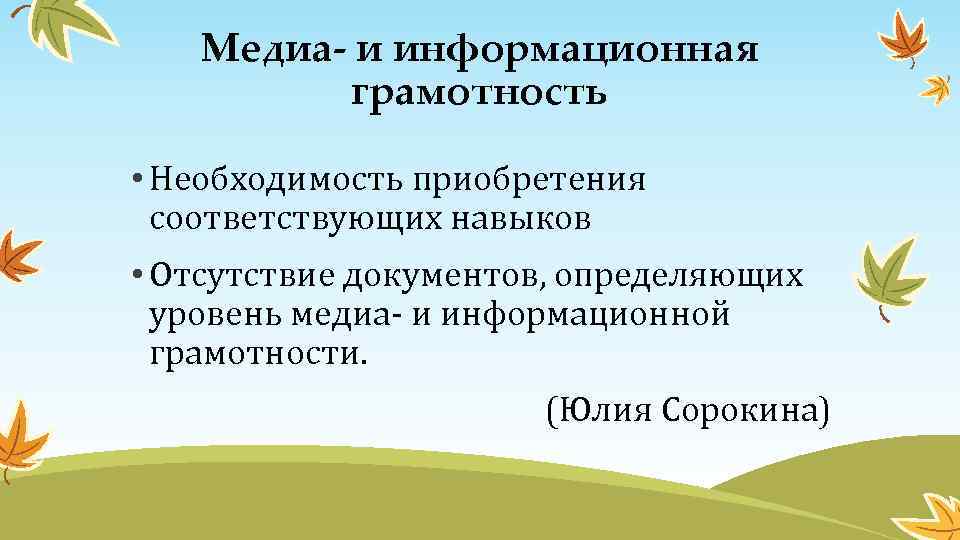 Медиа- и информационная грамотность

• Необходимость приобретения соответствующих навыков

• Отсутствие документов, определяющих уровень медиа- и информационной грамотности.

(Юлия Сорокина)